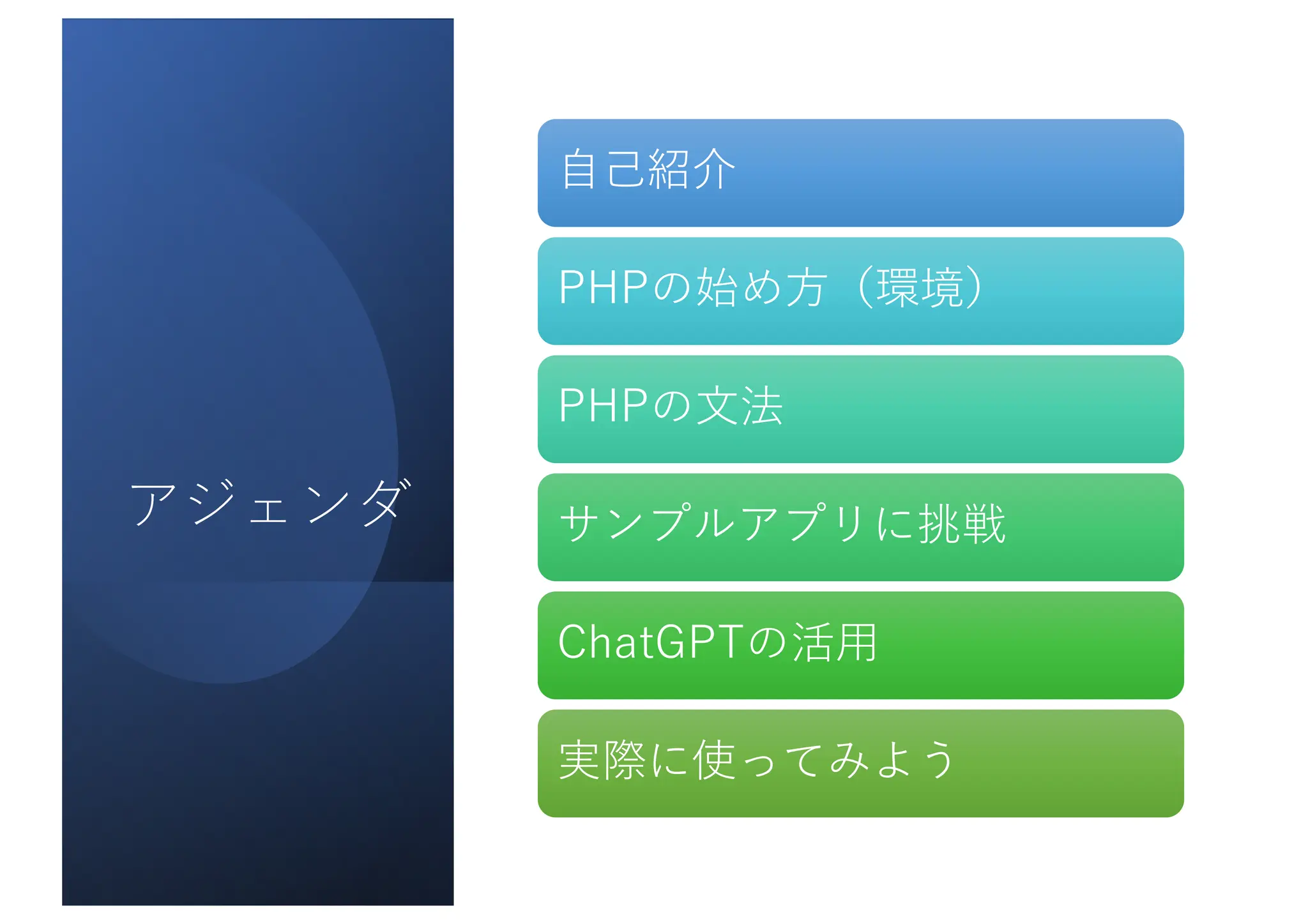 アジェンダ

自己紹介

PHPの始め方（環境）

PHPの文法

サンプルアプリに挑戦

ChatGPTの活用

実際に使ってみよう